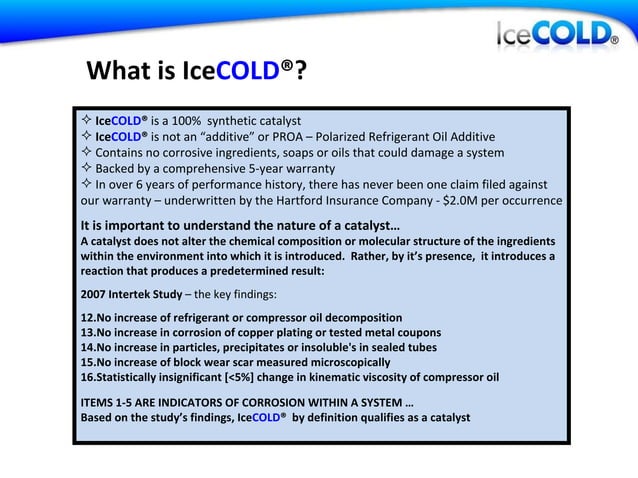 IceCOLD®

What is IceCOLD®?

✧ IceCOLD® is a 100% synthetic catalyst
✧ IceCOLD® is not an "additive" or PROA – Polarized Refrigerant Oil Additive
✧ Contains no corrosive ingredients, soaps or oils that could damage a system
✧ Backed by a comprehensive 5-year warranty
✧ In over 6 years of performance history, there has never been one claim filed against our warranty – underwritten by the Hartford Insurance Company - $2.0M per occurrence

It is important to understand the nature of a catalyst…
A catalyst does not alter the chemical composition or molecular structure of the ingredients within the environment into which it is introduced. Rather, by it's presence, it introduces a reaction that produces a predetermined result:

2007 Intertek Study – the key findings:

12.No increase of refrigerant or compressor oil decomposition
13.No increase in corrosion of copper plating or tested metal coupons
14.No increase in particles, precipitates or insoluble's in sealed tubes
15.No increase of block wear scar measured microscopically
16.Statistically insignificant [<5%] change in kinematic viscosity of compressor oil

ITEMS 1-5 ARE INDICATORS OF CORROSION WITHIN A SYSTEM …
Based on the study's findings, IceCOLD® by definition qualifies as a catalyst